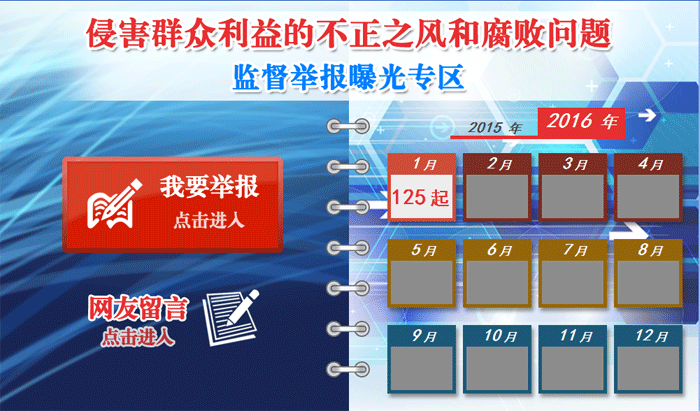 侵害群众利益的不正之风和腐败问题
监督举报曝光专区

我要举报
点击进入

网友留言
点击进入

2015 年
2016 年

1月
125 起
2月
3月
4月
5月
6月
7月
8月
9月
10月
11月
12月